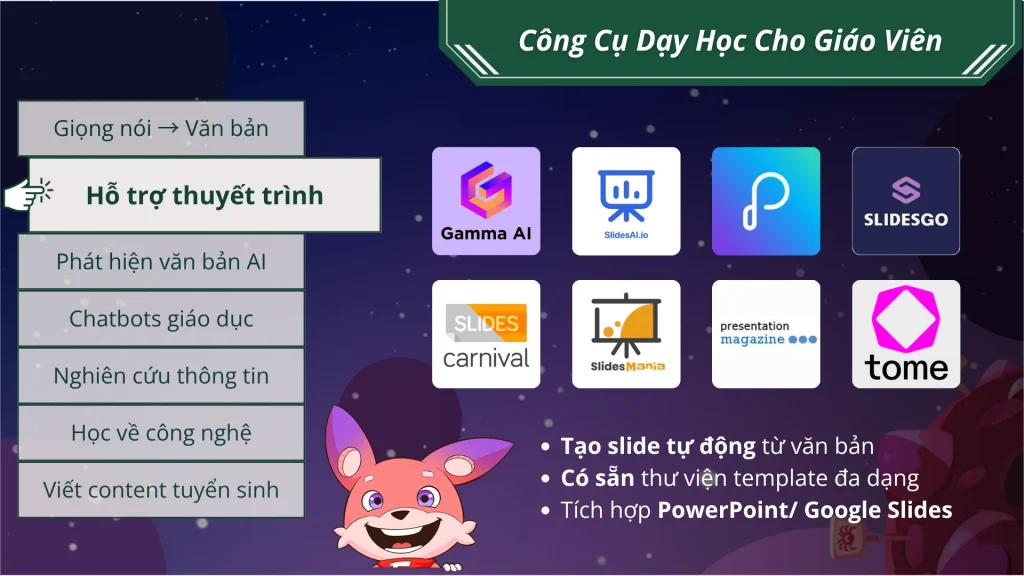 Công Cụ Dạy Học Cho Giáo Viên

Giọng nói → Văn bản

Hỗ trợ thuyết trình

Phát hiện văn bản AI

Chatbots giáo dục

Nghiên cứu thông tin

Học về công nghệ

Viết content tuyển sinh

Gamma AI

SlidesAI.io

SLIDESGO

SLIDES carnival

SlidesMania

presentation magazine

tome

• Tạo slide tự động từ văn bản
• Có sẵn thư viện template đa dạng
• Tích hợp PowerPoint/ Google Slides